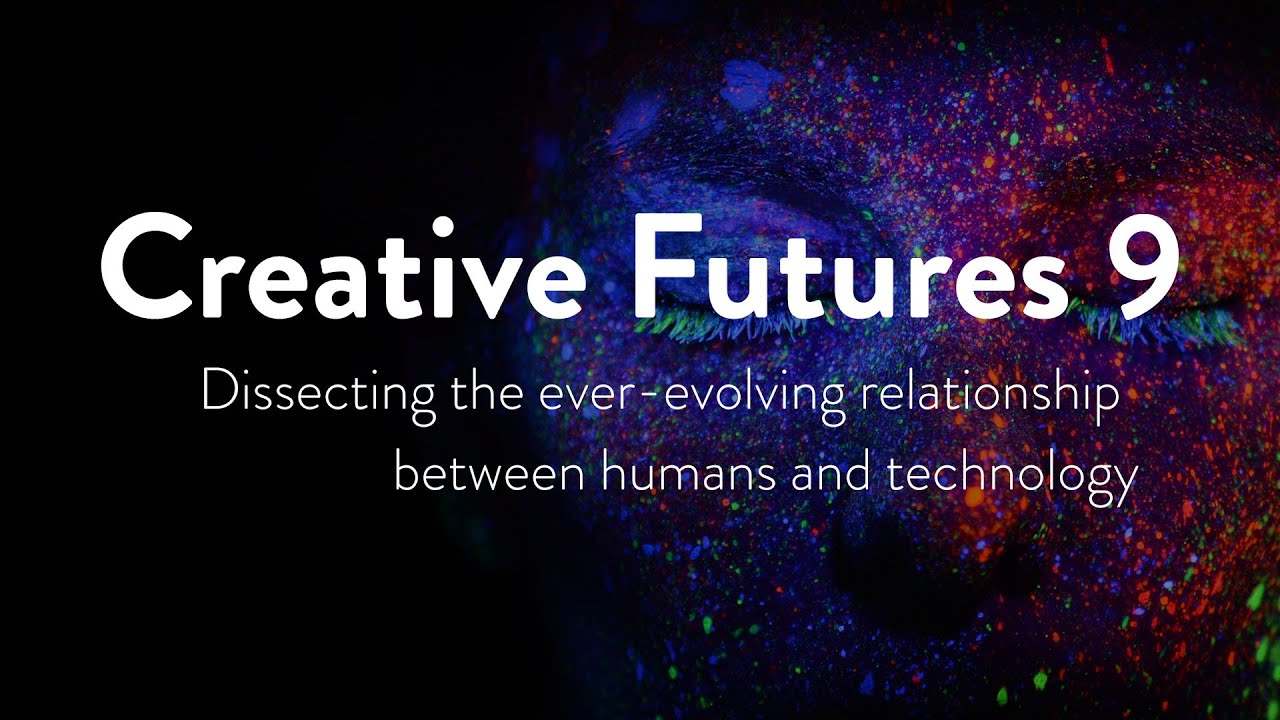 Creative Futures 9

Dissecting the ever-evolving relationship between humans and technology